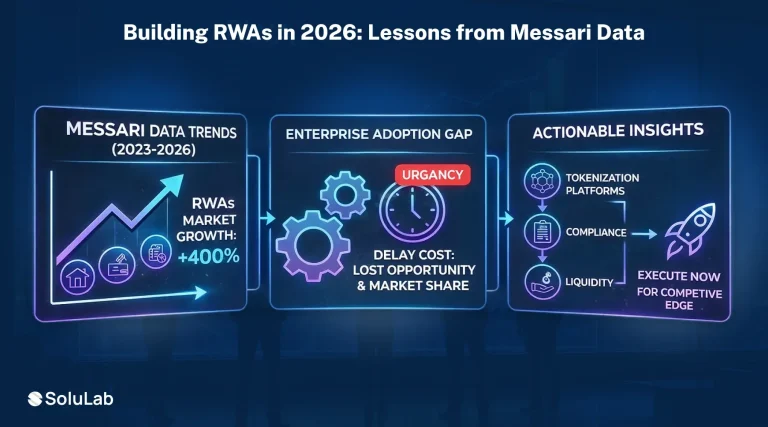 Building RWAs in 2026: Lessons from Messari Data

MESSARI DATA TRENDS (2023-2026)

RWAs MARKET GROWTH: +400%

ENTERPRISE ADOPTION GAP

URGANCY

DELAY COST: LOST OPPORTUNITY & MARKET SHARE

ACTIONABLE INSIGHTS

TOKENIZATION PLATFORMS

COMPLIANCE

LIQUIDITY

EXECUTE NOW FOR COMPETIVE EDGE

SoluLab